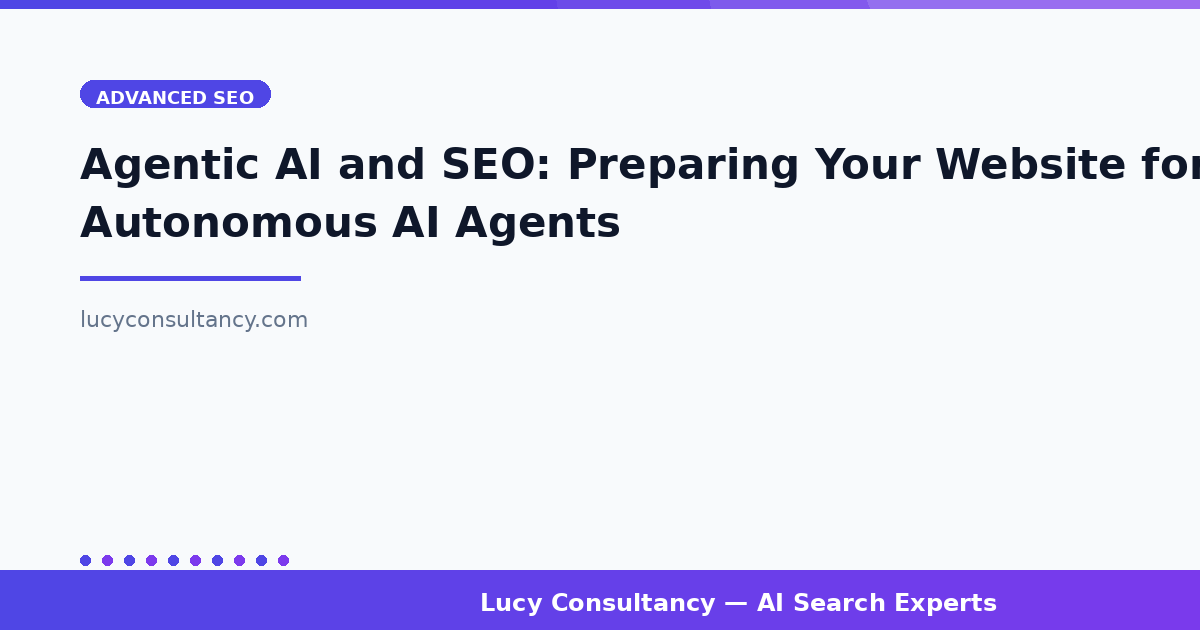 ADVANCED SEO

Agentic AI and SEO: Preparing Your Website for Autonomous AI Agents

lucyconsultancy.com

Lucy Consultancy — AI Search Experts